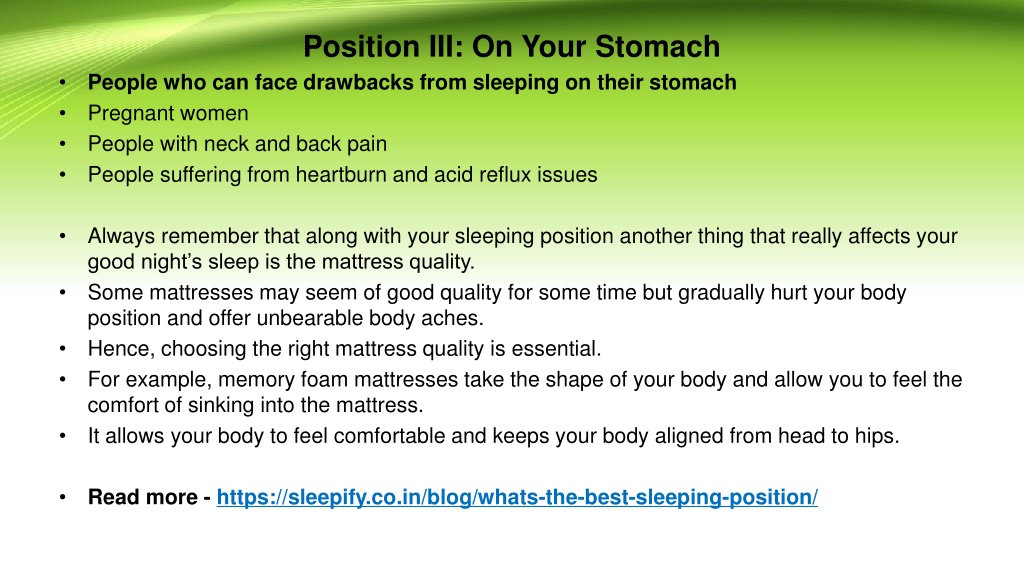 Position III: On Your Stomach

• People who can face drawbacks from sleeping on their stomach
• Pregnant women
• People with neck and back pain
• People suffering from heartburn and acid reflux issues

• Always remember that along with your sleeping position another thing that really affects your good night's sleep is the mattress quality.
• Some mattresses may seem of good quality for some time but gradually hurt your body position and offer unbearable body aches.
• Hence, choosing the right mattress quality is essential.
• For example, memory foam mattresses take the shape of your body and allow you to feel the comfort of sinking into the mattress.
• It allows your body to feel comfortable and keeps your body aligned from head to hips.

• Read more - https://sleepify.co.in/blog/whats-the-best-sleeping-position/